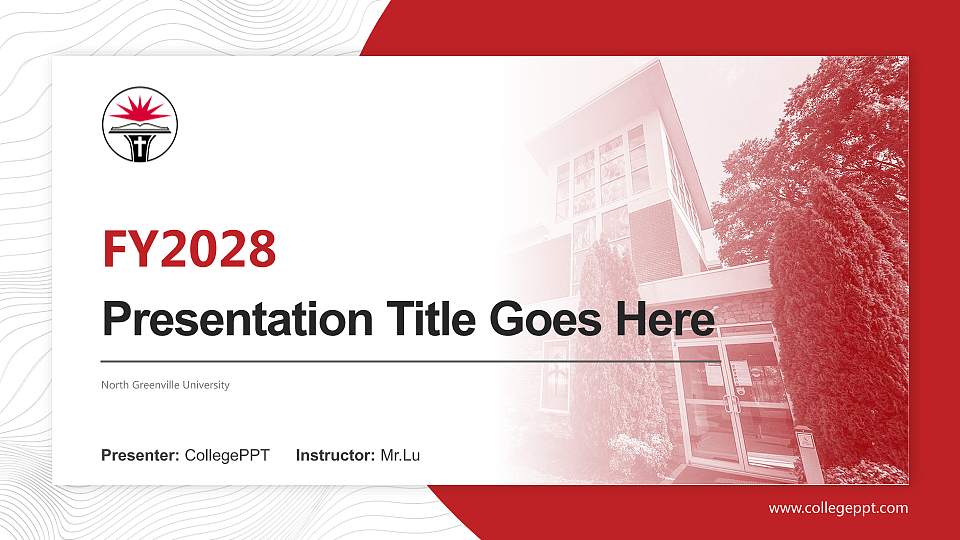 FY2028

Presentation Title Goes Here

North Greenville University

Presenter: CollegePPT Instructor: Mr.Lu

www.collegeppt.com